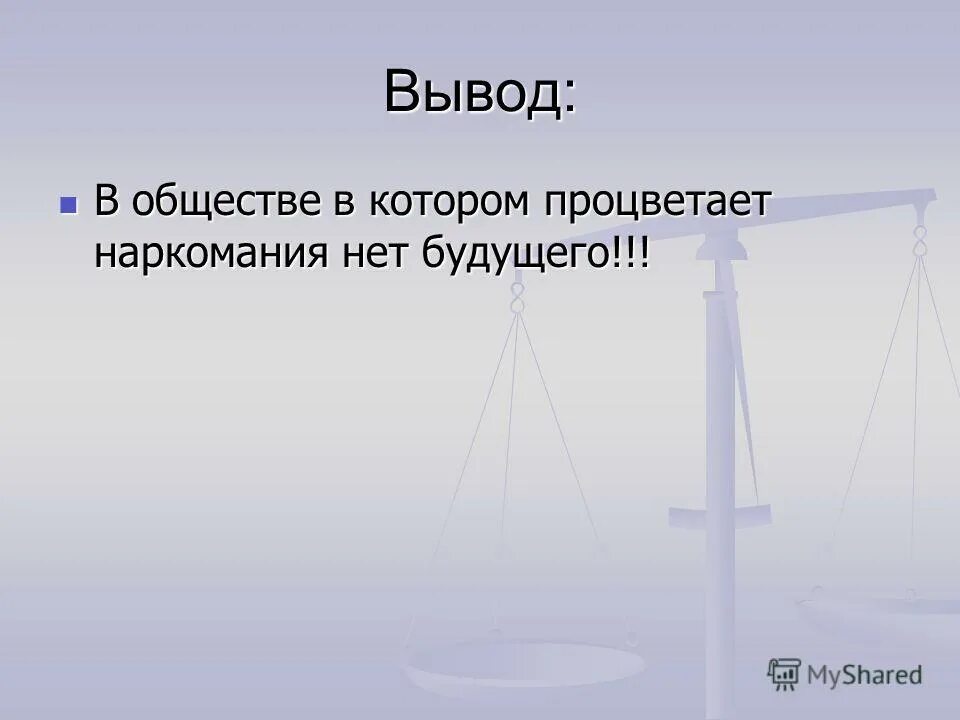 Вывод:

В обществе в котором процветает наркомания нет будущего!!!

MyShared